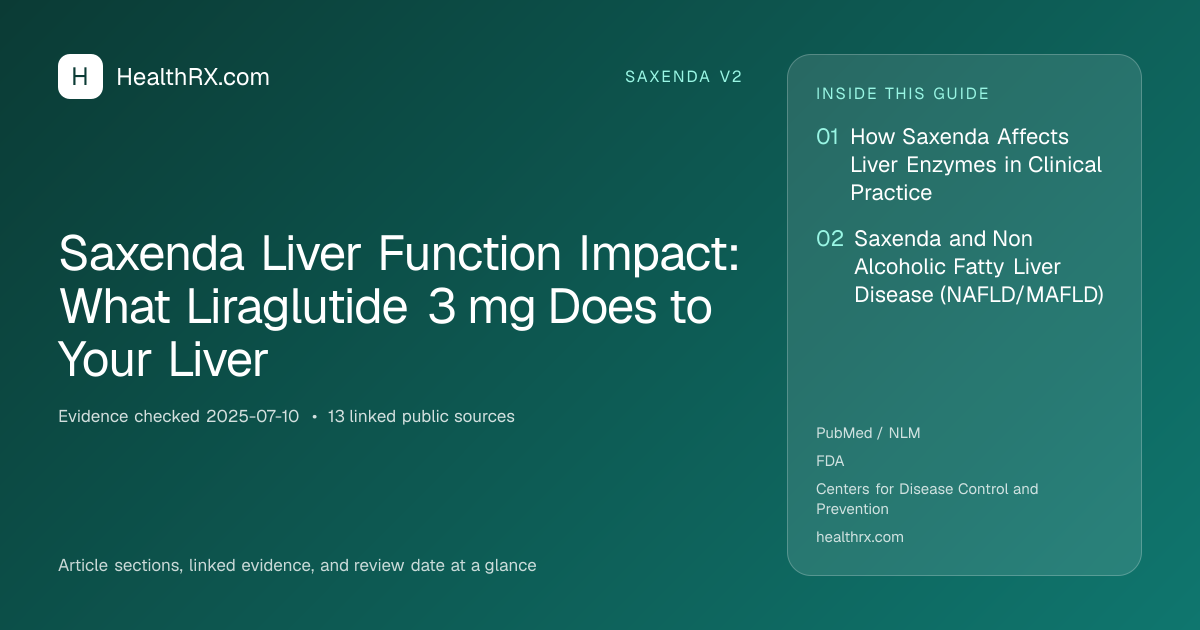 H HealthRX.com

SAXENDA V2

Saxenda Liver Function Impact: What Liraglutide 3 mg Does to Your Liver

Evidence checked 2025-07-10 • 13 linked public sources

Article sections, linked evidence, and review date at a glance

INSIDE THIS GUIDE

01 How Saxenda Affects Liver Enzymes in Clinical Practice

02 Saxenda and Non Alcoholic Fatty Liver Disease (NAFLD/MAFLD)

PubMed / NLM

FDA

Centers for Disease Control and Prevention

healthrx.com